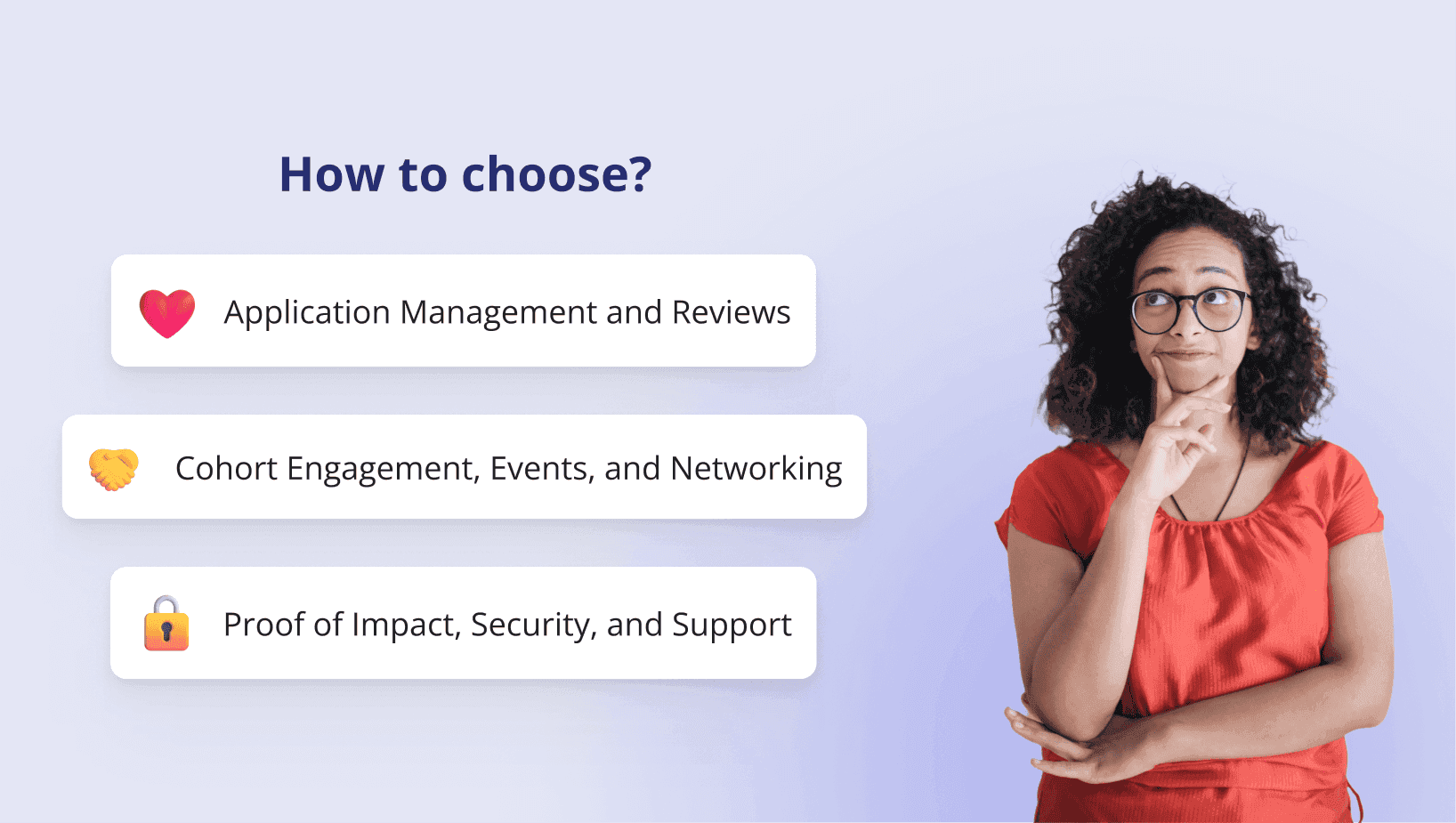 How to choose?

Application Management and Reviews

Cohort Engagement, Events, and Networking

Proof of Impact, Security, and Support